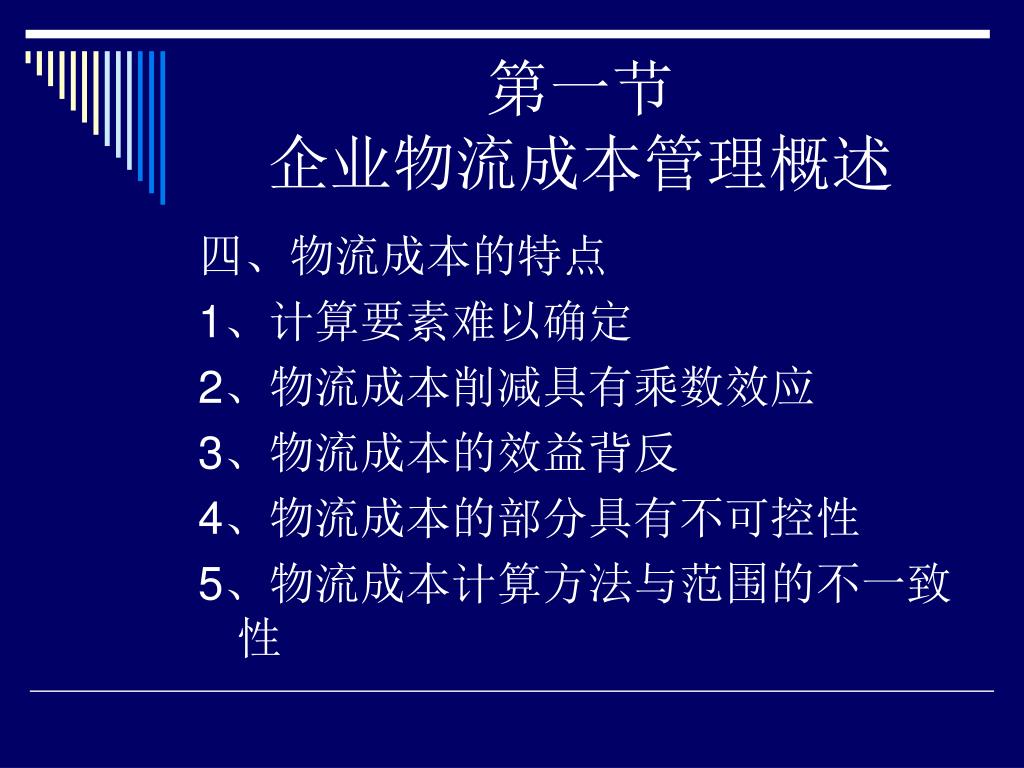 第一节
企业物流成本管理概述

四、物流成本的特点

1、计算要素难以确定

2、物流成本削减具有乘数效应

3、物流成本的效益背反

4、物流成本的部分具有不可控性

5、物流成本计算方法与范围的不一致性